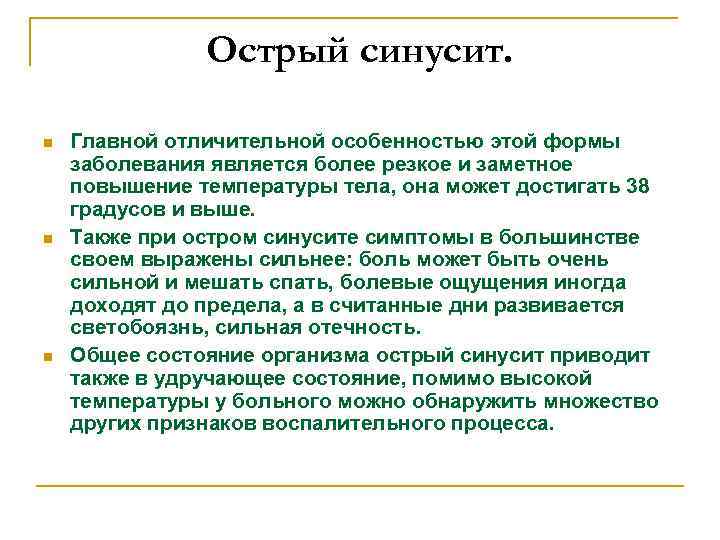 Острый синусит.

Главной отличительной особенностью этой формы заболевания является более резкое и заметное повышение температуры тела, она может достигать 38 градусов и выше.

Также при остром синусите симптомы в большинстве своем выражены сильнее: боль может быть очень сильной и мешать спать, болевые ощущения иногда доходят до предела, а в считанные дни развивается светобоязнь, сильная отечность.

Общее состояние организма острый синусит приводит также в удручающее состояние, помимо высокой температуры у больного можно обнаружить множество других признаков воспалительного процесса.